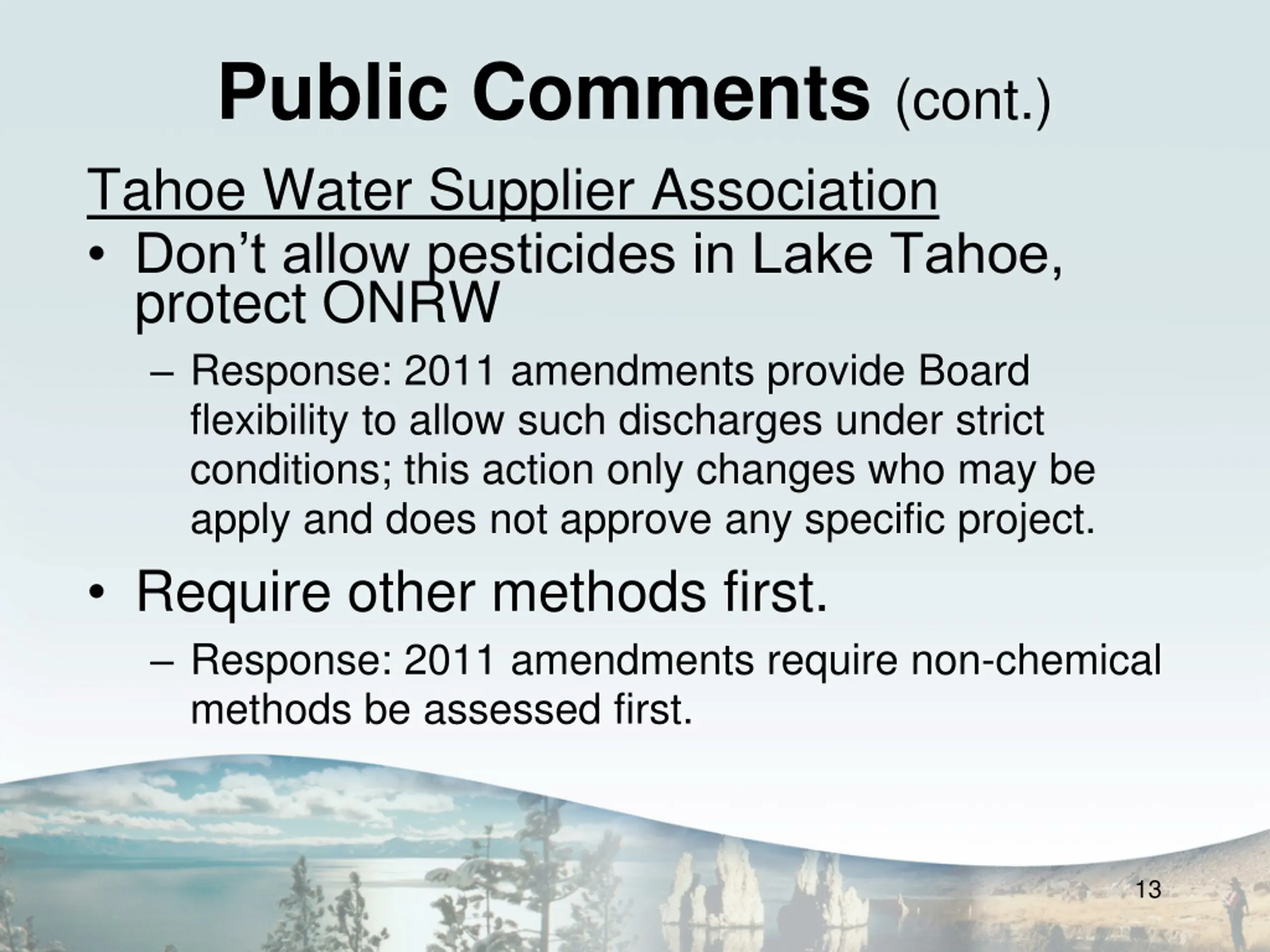 Public Comments (cont.)

Tahoe Water Supplier Association

• Don’t allow pesticides in Lake Tahoe, protect ONRW

– Response: 2011 amendments provide Board flexibility to allow such discharges under strict conditions; this action only changes who may be apply and does not approve any specific project.

• Require other methods first.

– Response: 2011 amendments require non-chemical methods be assessed first.

13